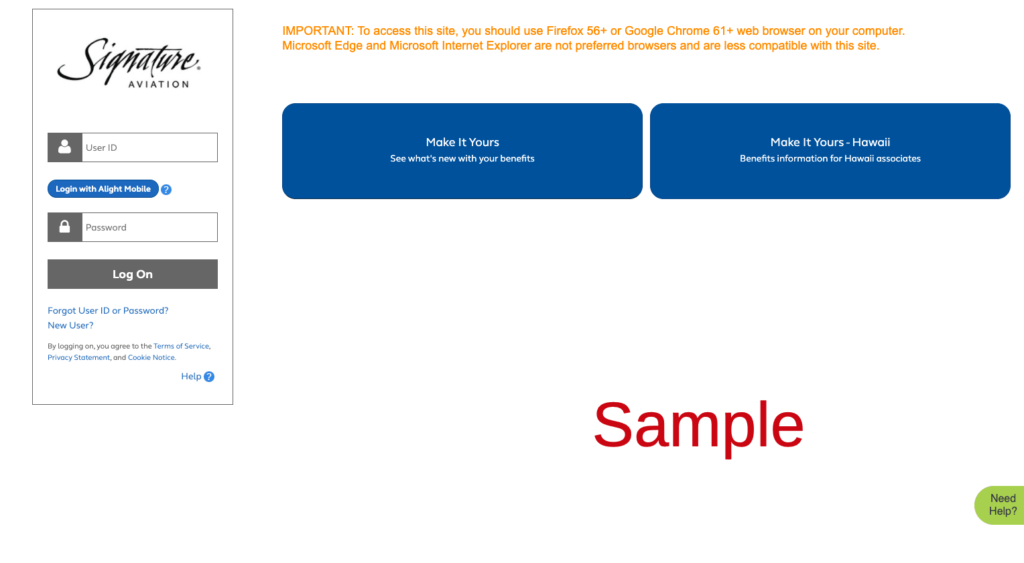 Signature.
AVIATION

User ID

Login with Alight Mobile ?

Password

Log On

Forgot User ID or Password?
New User?

By logging on, you agree to the Terms of Service, Privacy Statement, and Cookie Notice.

Help ?

IMPORTANT: To access this site, you should use Firefox 56+ or Google Chrome 61+ web browser on your computer. Microsoft Edge and Microsoft Internet Explorer are not preferred browsers and are less compatible with this site.

Make It Yours
See what's new with your benefits

Make It Yours - Hawaii
Benefits information for Hawaii associates

Sample

Need Help?